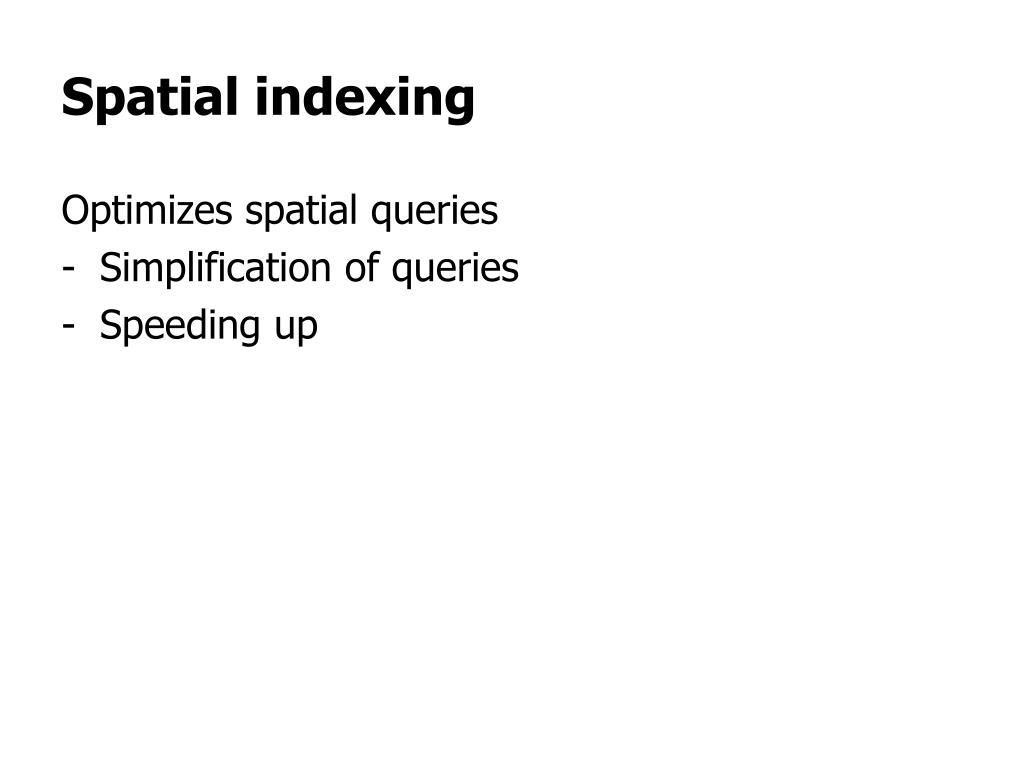 Spatial indexing

Optimizes spatial queries
- Simplification of queries
- Speeding up